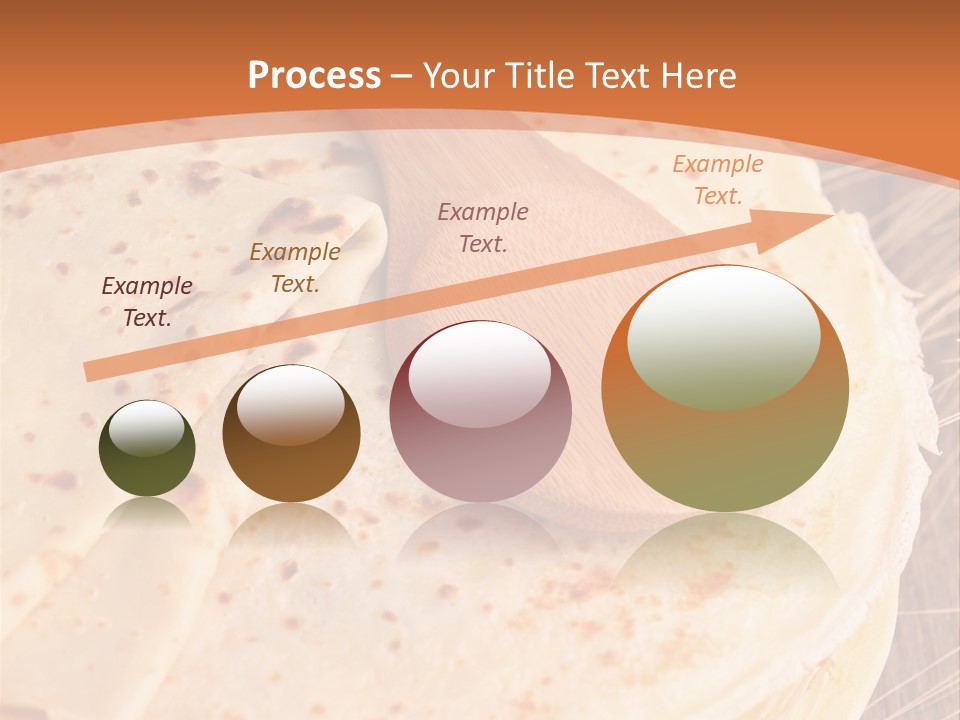 Process – Your Title Text Here

Example Text.

Example Text.

Example Text.

Example Text.